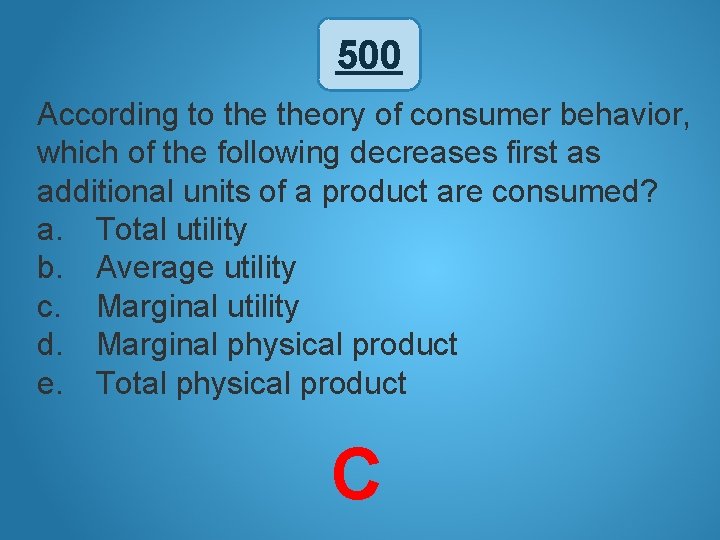 500

According to the theory of consumer behavior, which of the following decreases first as additional units of a product are consumed?
a. Total utility
b. Average utility
c. Marginal utility
d. Marginal physical product
e. Total physical product

C